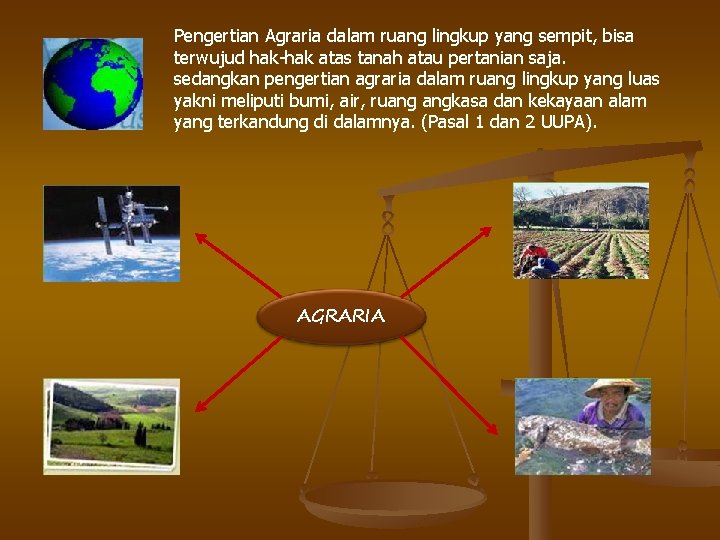 Pengertian Agraria dalam ruang lingkup yang sempit, bisa terwujud hak-hak atas tanah atau pertanian saja. sedangkan pengertian agraria dalam ruang lingkup yang luas yakni meliputi bumi, air, ruang angkasa dan kekayaan alam yang terkandung di dalamnya. (Pasal 1 dan 2 UUPA).

AGRARIA